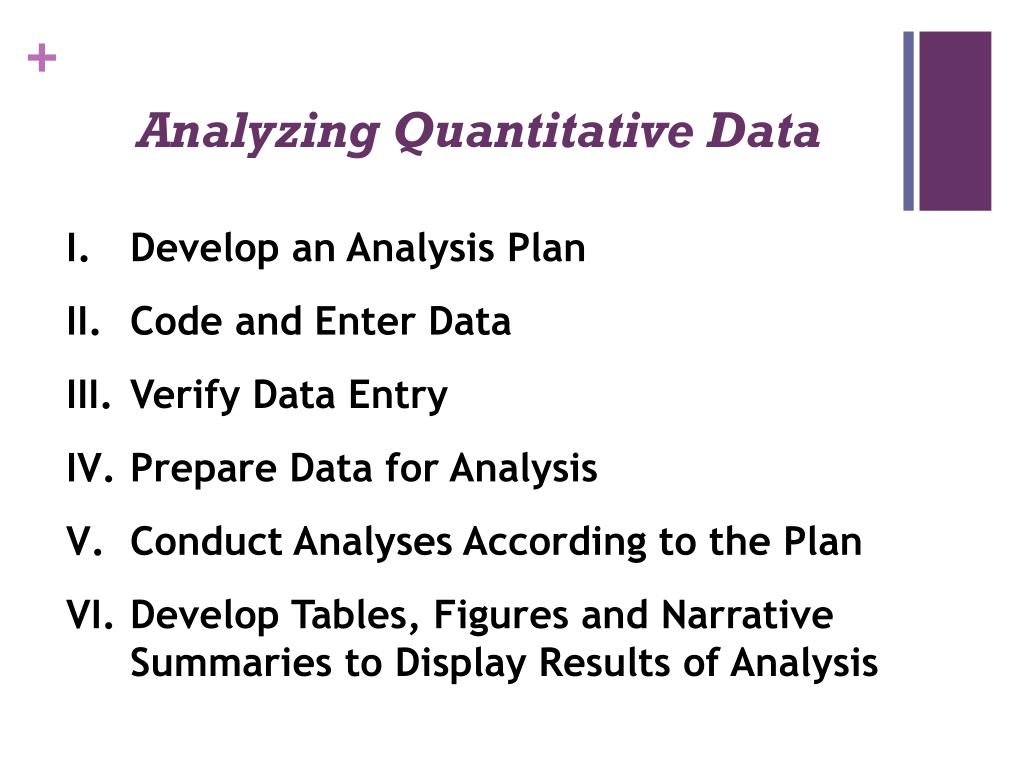 +

Analyzing Quantitative Data

I. Develop an Analysis Plan

II. Code and Enter Data

III. Verify Data Entry

IV. Prepare Data for Analysis

V. Conduct Analyses According to the Plan

VI. Develop Tables, Figures and Narrative Summaries to Display Results of Analysis